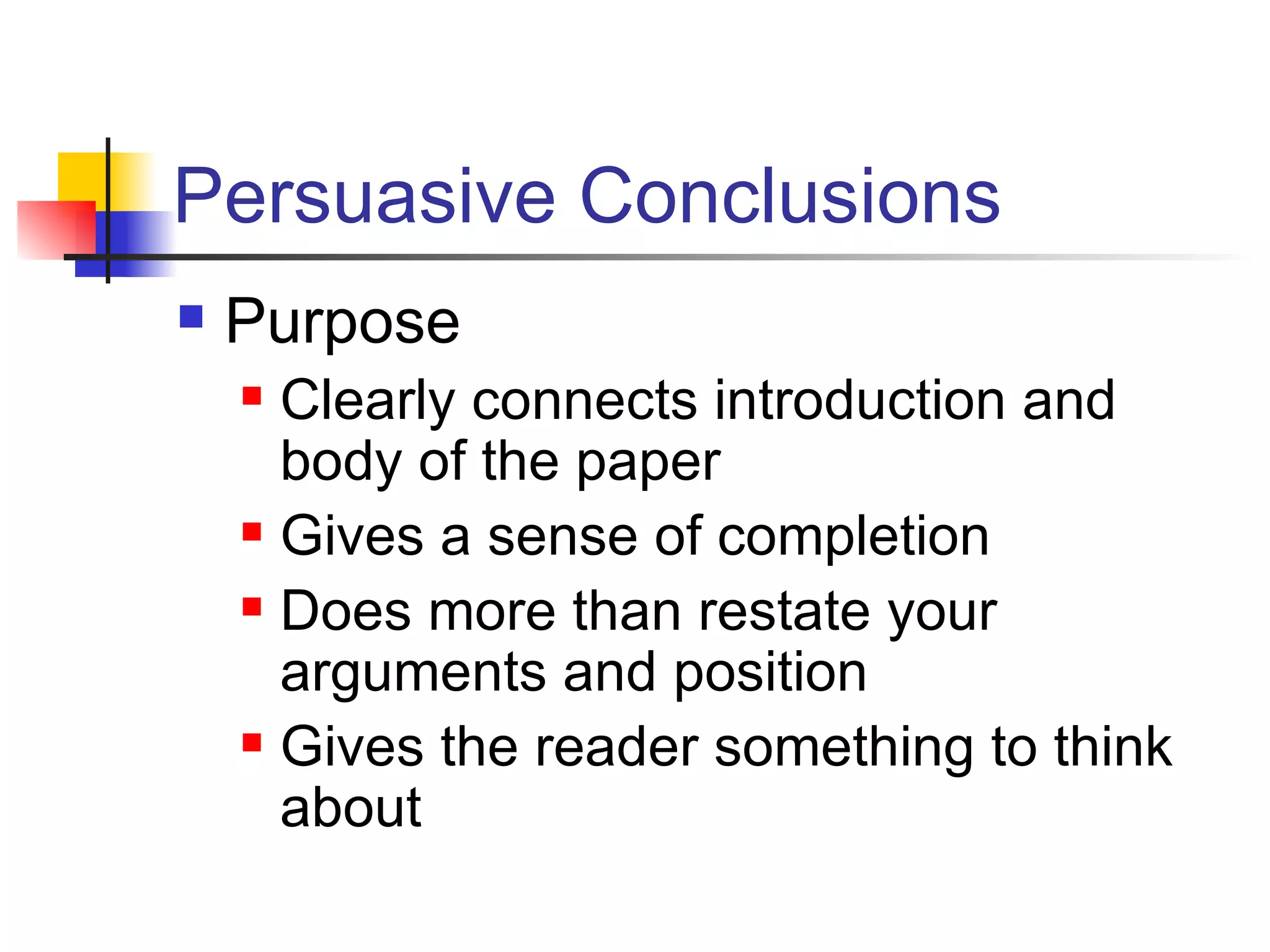 Persuasive Conclusions

- Purpose
  - Clearly connects introduction and body of the paper
  - Gives a sense of completion
  - Does more than restate your arguments and position
  - Gives the reader something to think about